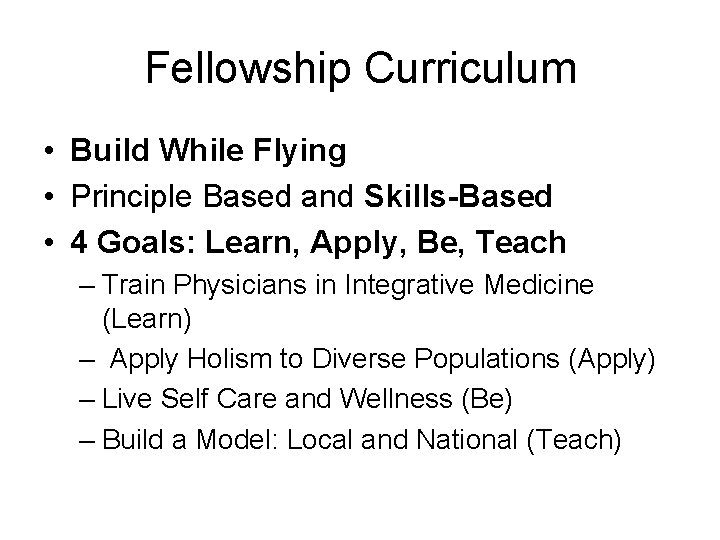 Fellowship Curriculum

• Build While Flying
• Principle Based and Skills-Based
• 4 Goals: Learn, Apply, Be, Teach
– Train Physicians in Integrative Medicine (Learn)
– Apply Holism to Diverse Populations (Apply)
– Live Self Care and Wellness (Be)
– Build a Model: Local and National (Teach)